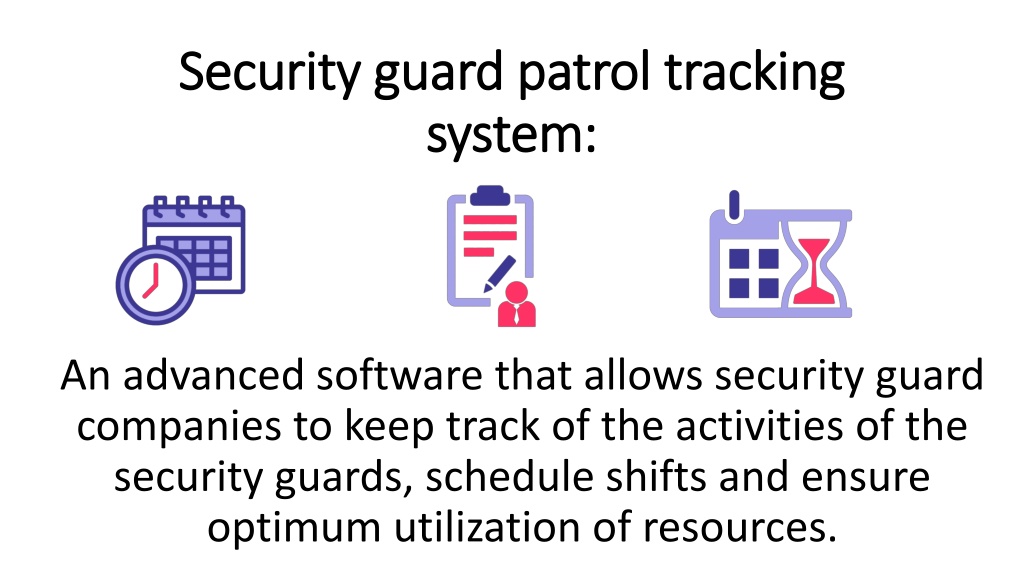 Security guard patrol tracking system:

An advanced software that allows security guard companies to keep track of the activities of the security guards, schedule shifts and ensure optimum utilization of resources.